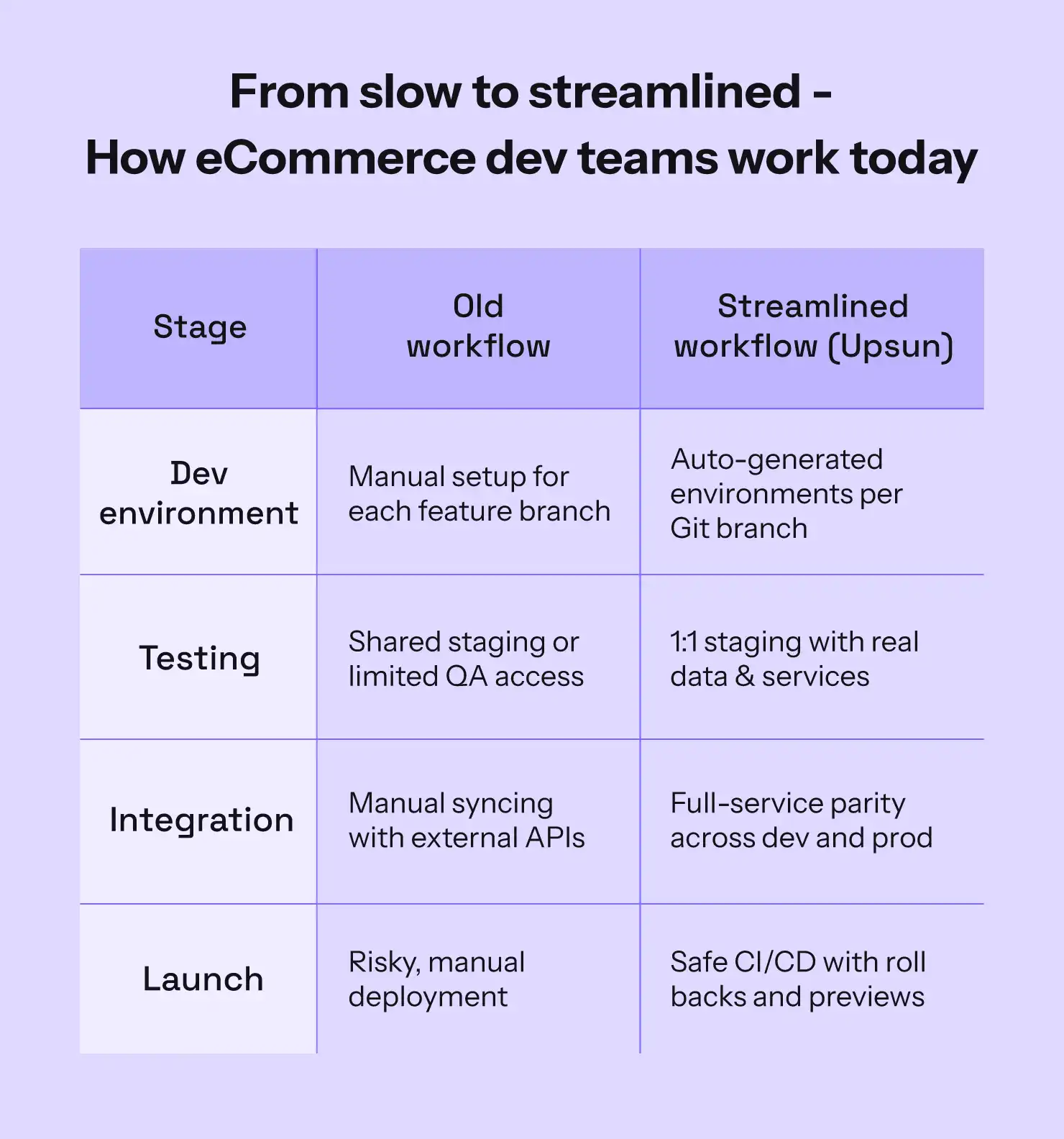 From slow to streamlined -
How eCommerce dev teams work today

| Stage | Old workflow | Streamlined workflow (Upsun) |
|---|---|---|
| Dev environment | Manual setup for each feature branch | Auto-generated environments per Git branch |
| Testing | Shared staging or limited QA access | 1:1 staging with real data & services |
| Integration | Manual syncing with external APIs | Full-service parity across dev and prod |
| Launch | Risky, manual deployment | Safe CI/CD with roll backs and previews |